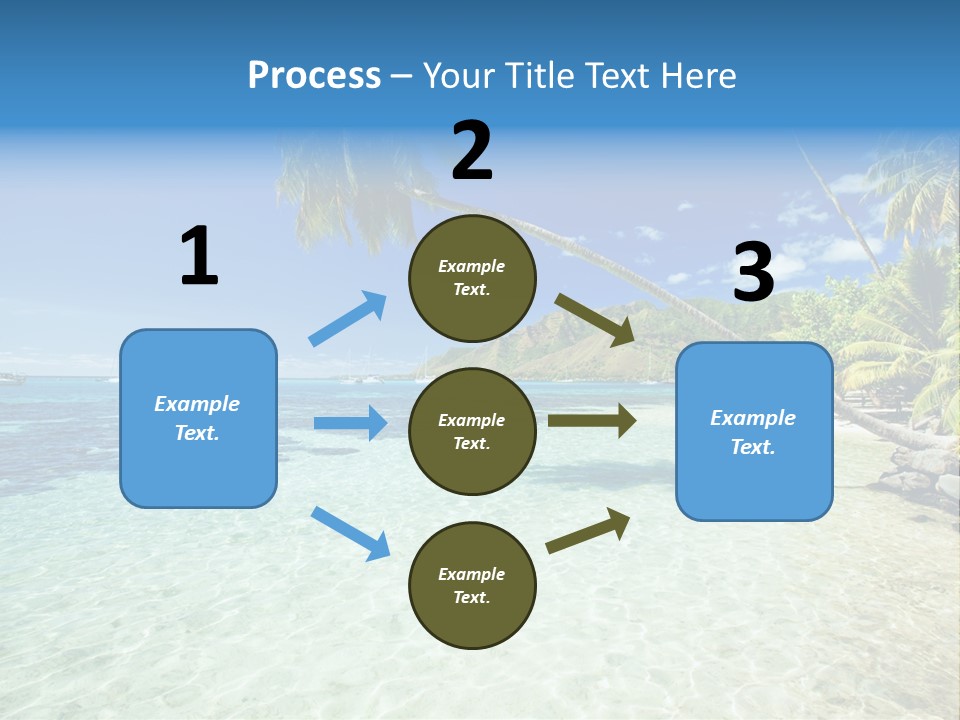 Process – Your Title Text Here

1

Example Text.

2

Example Text.

Example Text.

Example Text.

3

Example Text.